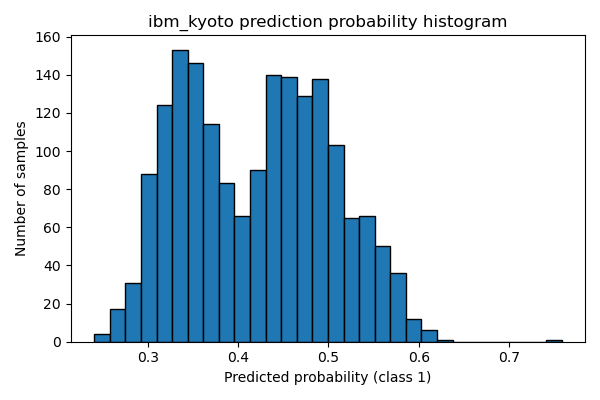 ibm_kyoto prediction probability histogram

Number of samples

160
140
120
100
80
60
40
20
0

0.3
0.4
0.5
0.6
0.7

Predicted probability (class 1)